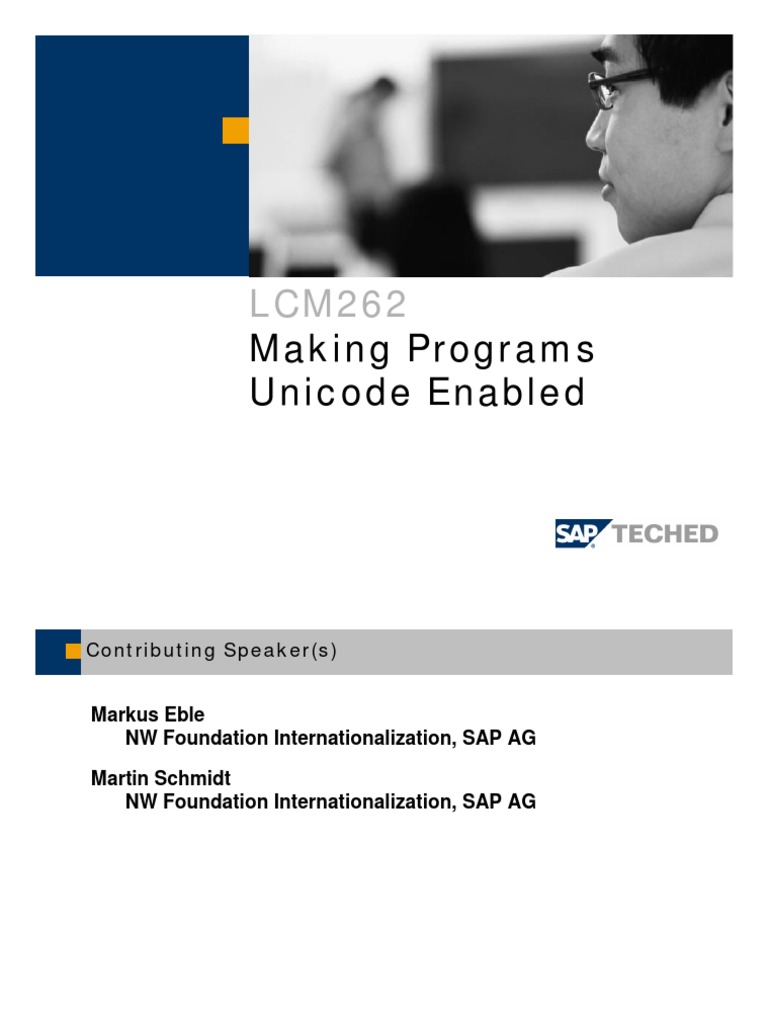 LCM262
Making Programs Unicode Enabled

SAP TECHED

Contributing Speaker(s)

Markus Eble
NW Foundation Internationalization, SAP AG

Martin Schmidt
NW Foundation Internationalization, SAP AG